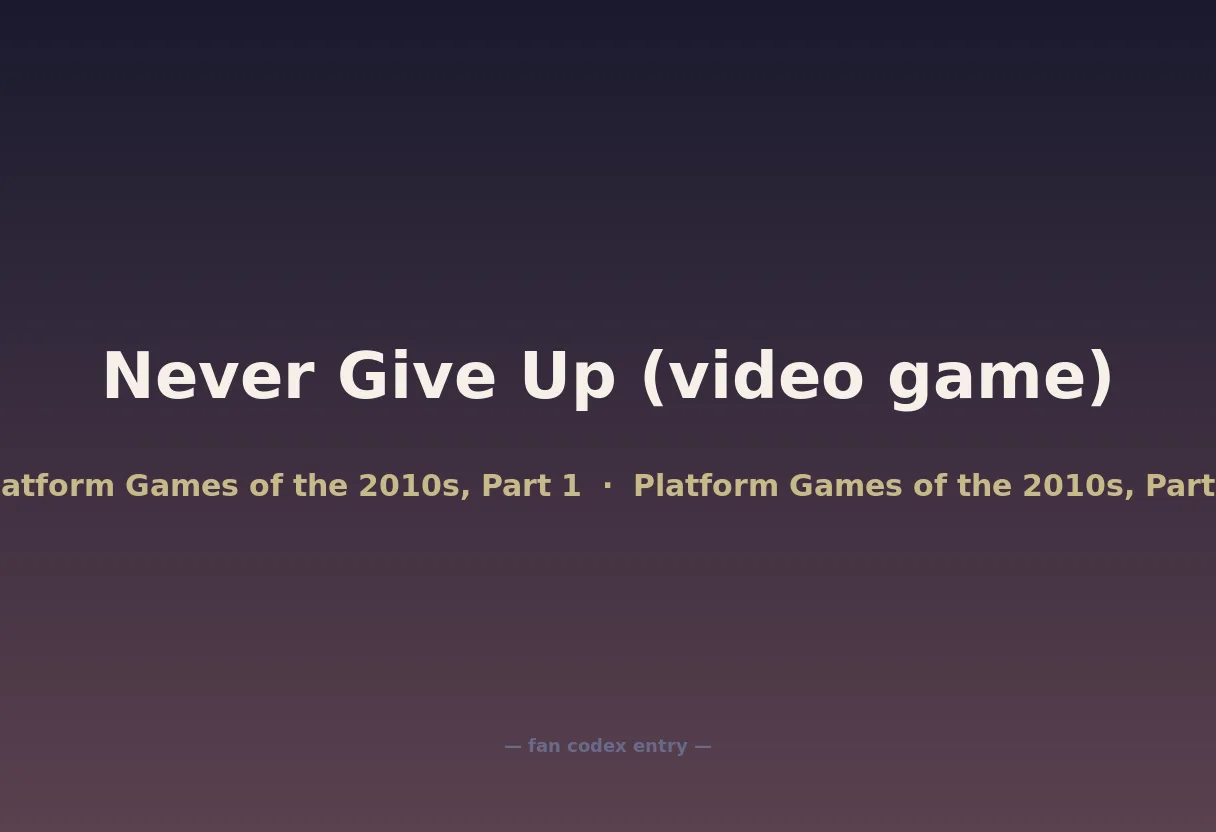 Never Give Up (video game)

atform Games of the 2010s, Part 1 · Platform Games of the 2010s, Part

— fan codex entry —